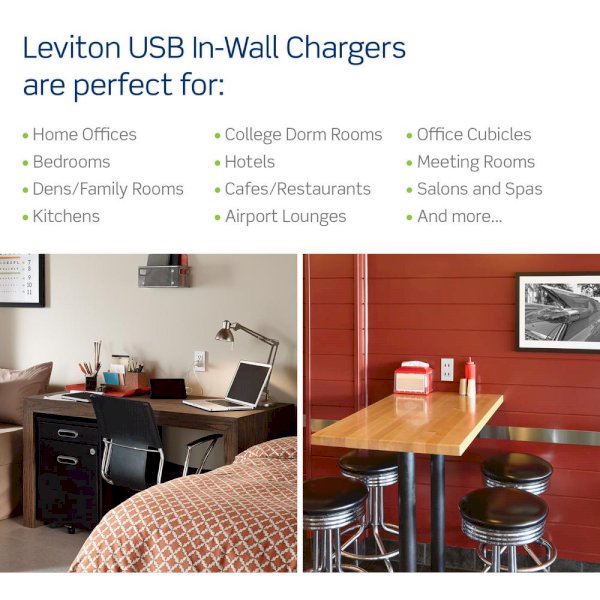 Leviton USB In-Wall Chargers are perfect for:

• Home Offices
• Bedrooms
• Dens/Family Rooms
• Kitchens

• College Dorm Rooms
• Hotels
• Cafes/Restaurants
• Airport Lounges

• Office Cubicles
• Meeting Rooms
• Salons and Spas
• And more...